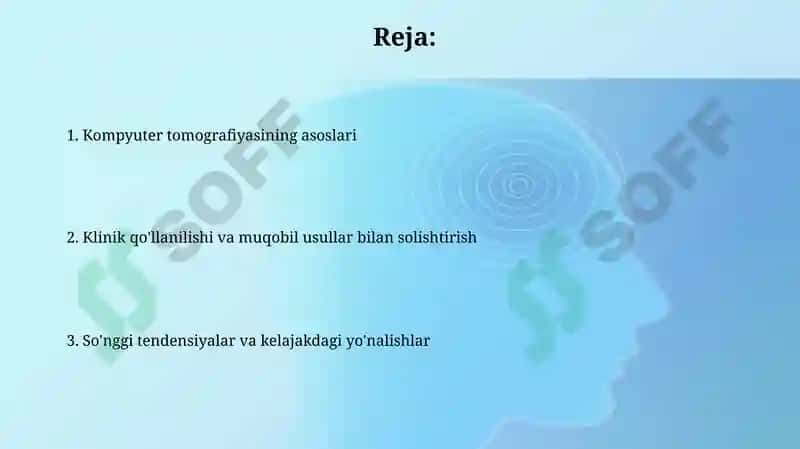 Reja:

1. Kompyuter tomografiyasining asoslari

2. Klinik qo'llanilishi va muqobil usullar bilan solishtirish

3. So'nggi tendensiyalar va kelajakdagi yo'nalishlar

SOFF

SOFF